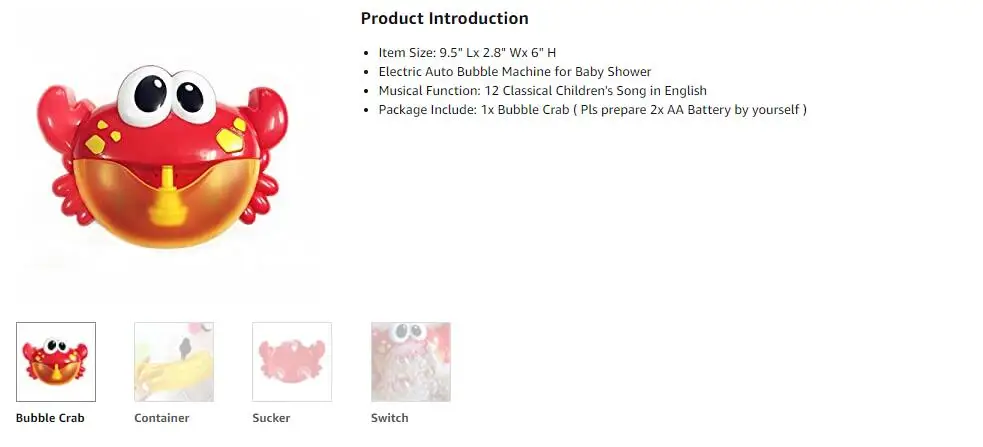 Product Introduction

- Item Size: 9.5" Lx 2.8" Wx 6" H
- Electric Auto Bubble Machine for Baby Shower
- Musical Function: 12 Classical Children's Song in English
- Package Include: 1x Bubble Crab ( Pls prepare 2x AA Battery by yourself )

Bubble Crab
Container
Sucker
Switch